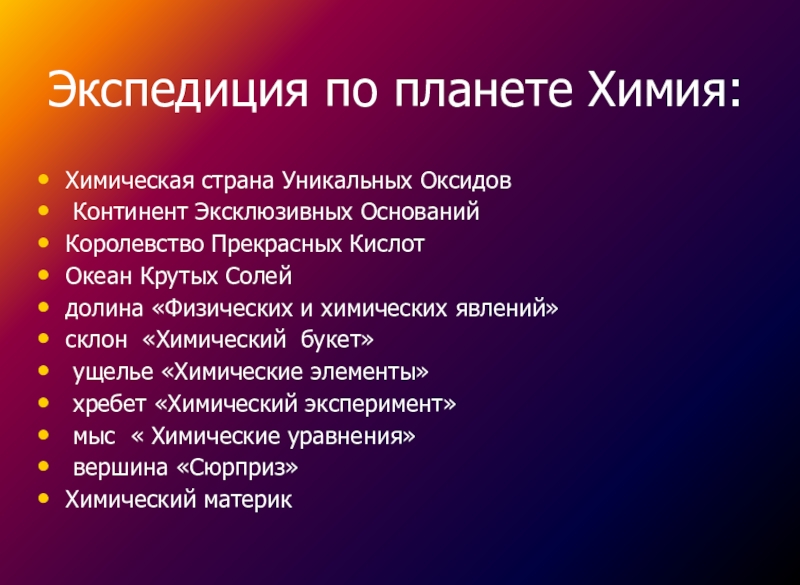 Экспедиция по планете Химия:

- Химическая страна Уникальных Оксидов
- Континент Эксклюзивных Оснований
- Королевство Прекрасных Кислот
- Океан Крутых Солей
- долина «Физических и химических явлений»
- склон «Химический букет»
- ущелье «Химические элементы»
- хребет «Химический эксперимент»
- мыс « Химические уравнения»
- вершина «Сюрприз»
- Химический материк